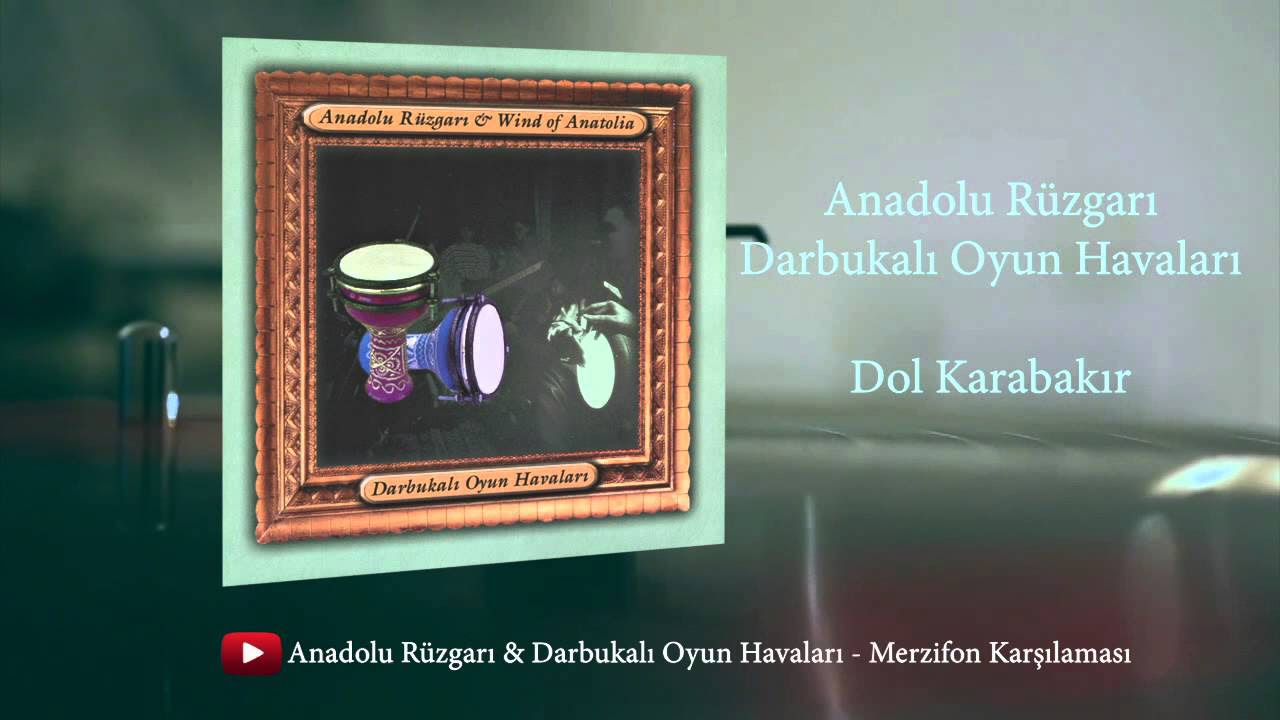 Anadolu Rüzgarı & Wind of Anatolia

Darbukalı Oyun Havaları

Anadolu Rüzgarı
Darbukalı Oyun Havaları

Dol Karabakır

Anadolu Rüzgarı & Darbukalı Oyun Havaları - Merzifon Karşılaması